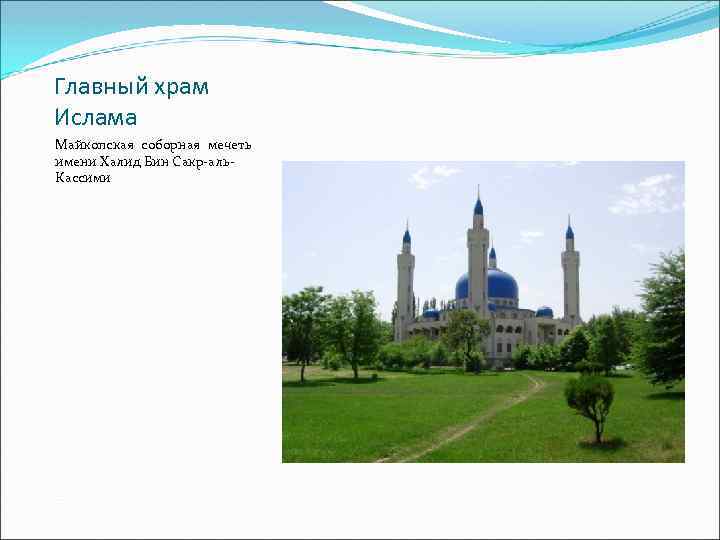 Главный храм Ислама

Майкопская соборная мечеть имени Халид Бин Сакр-аль-Кассими